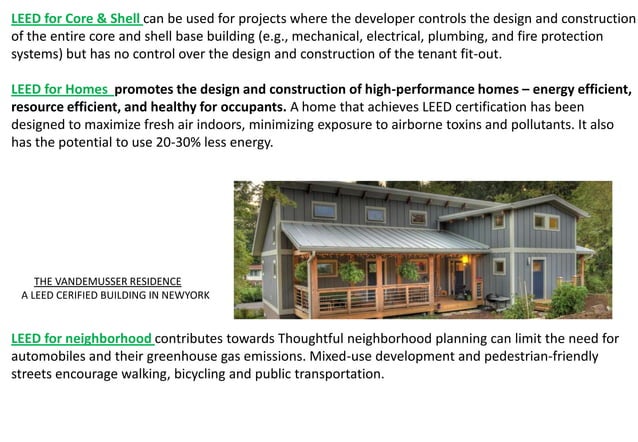 LEED for Core & Shell can be used for projects where the developer controls the design and construction of the entire core and shell base building (e.g., mechanical, electrical, plumbing, and fire protection systems) but has no control over the design and construction of the tenant fit-out.

LEED for Homes promotes the design and construction of high-performance homes – energy efficient, resource efficient, and healthy for occupants. A home that achieves LEED certification has been designed to maximize fresh air indoors, minimizing exposure to airborne toxins and pollutants. It also has the potential to use 20-30% less energy.

THE VANDEMUSSER RESIDENCE
A LEED CERIFIED BUILDING IN NEWYORK

LEED for neighborhood contributes towards Thoughtful neighborhood planning can limit the need for automobiles and their greenhouse gas emissions. Mixed-use development and pedestrian-friendly streets encourage walking, bicycling and public transportation.